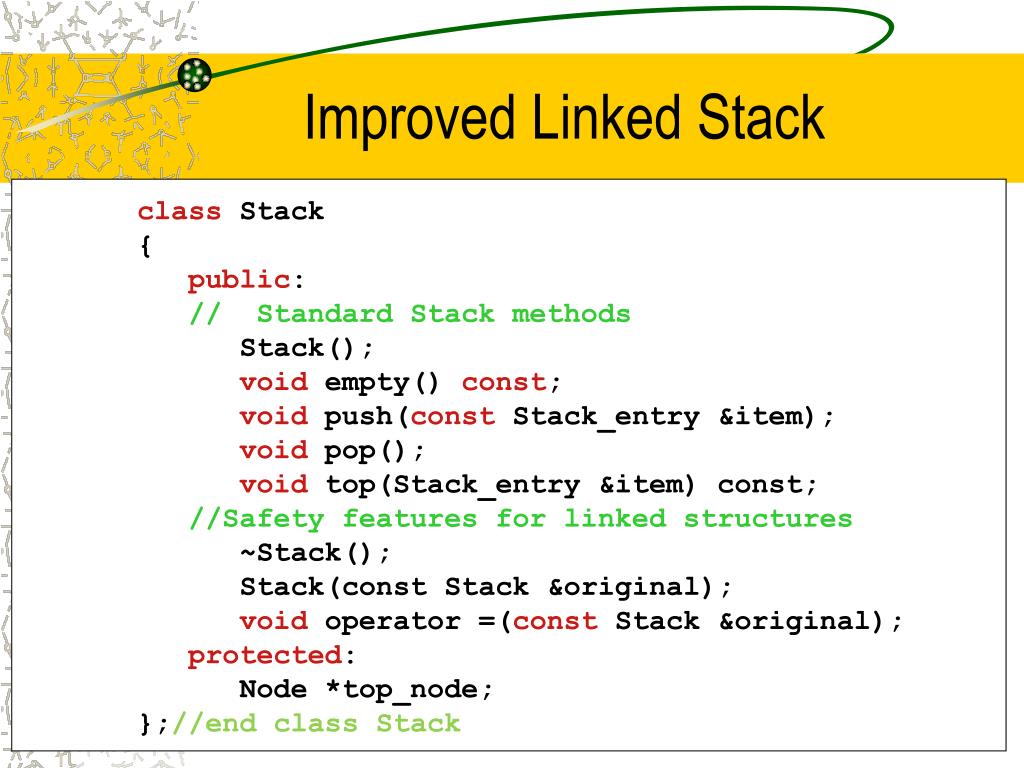 Improved Linked Stack

class Stack
{
public:
// Standard Stack methods
Stack();
void empty() const;
void push(const Stack_entry &item);
void pop();
void top(Stack_entry &item) const;
//Safety features for linked structures
~Stack();
Stack(const Stack &original);
void operator =(const Stack &original);
protected:
Node *top_node;
};//end class Stack